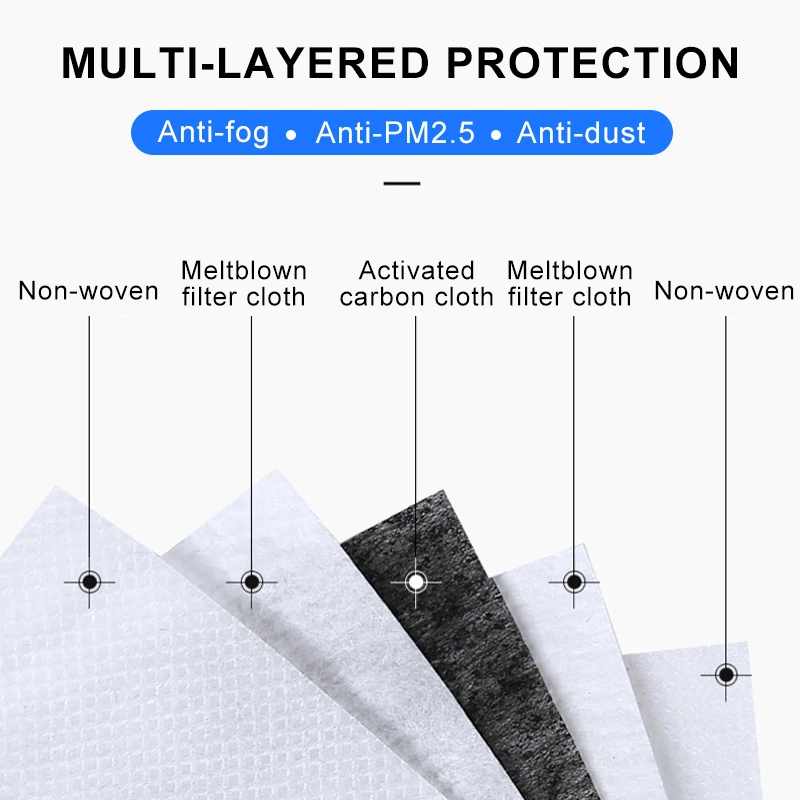 MULTI-LAYERED PROTECTION

Anti-fog • Anti-PM2.5 • Anti-dust

Non-woven

Meltblown filter cloth

Activated carbon cloth

Meltblown filter cloth

Non-woven